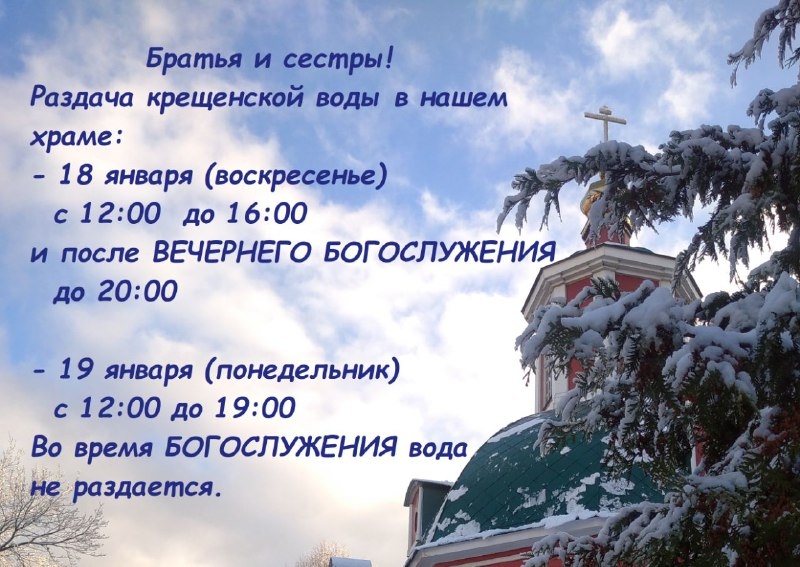 Братья и сестры!
Раздача крещенской воды в нашем храме:
- 18 января (воскресенье)
с 12:00 до 16:00
и после ВЕЧЕРНЕГО БОГОСЛУЖЕНИЯ
до 20:00

- 19 января (понедельник)
с 12:00 до 19:00
Во время БОГОСЛУЖЕНИЯ вода не раздается.